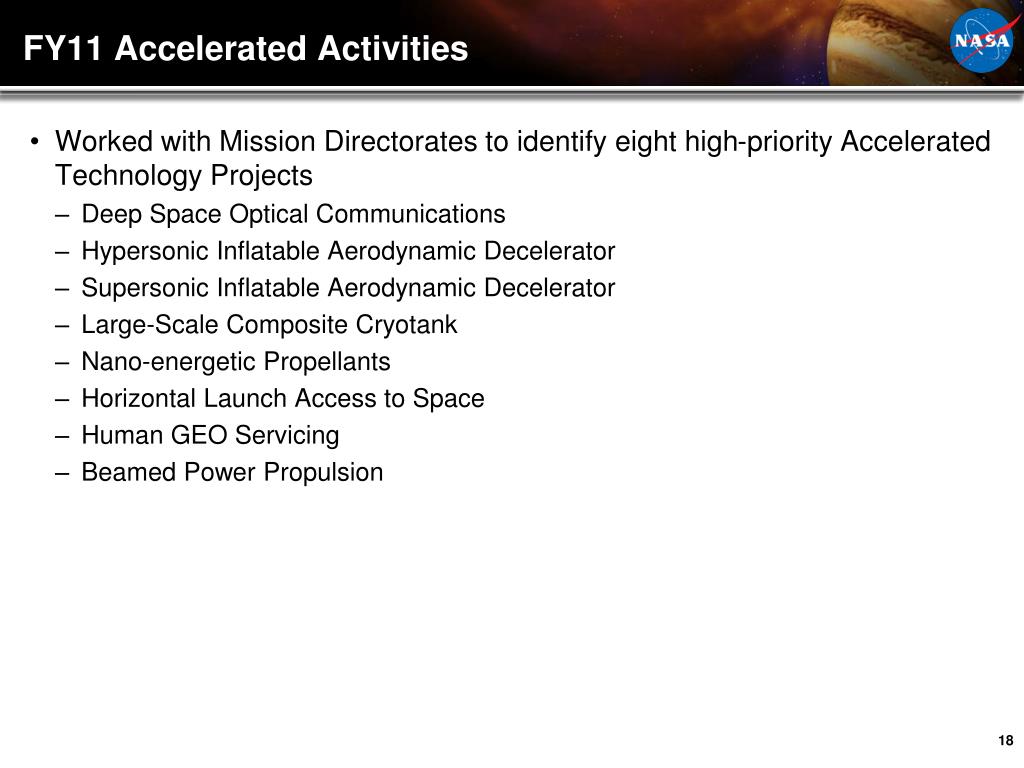 FY11 Accelerated Activities

NASA

• Worked with Mission Directorates to identify eight high-priority Accelerated Technology Projects
– Deep Space Optical Communications
– Hypersonic Inflatable Aerodynamic Decelerator
– Supersonic Inflatable Aerodynamic Decelerator
– Large-Scale Composite Cryotank
– Nano-energetic Propellants
– Horizontal Launch Access to Space
– Human GEO Servicing
– Beamed Power Propulsion

18